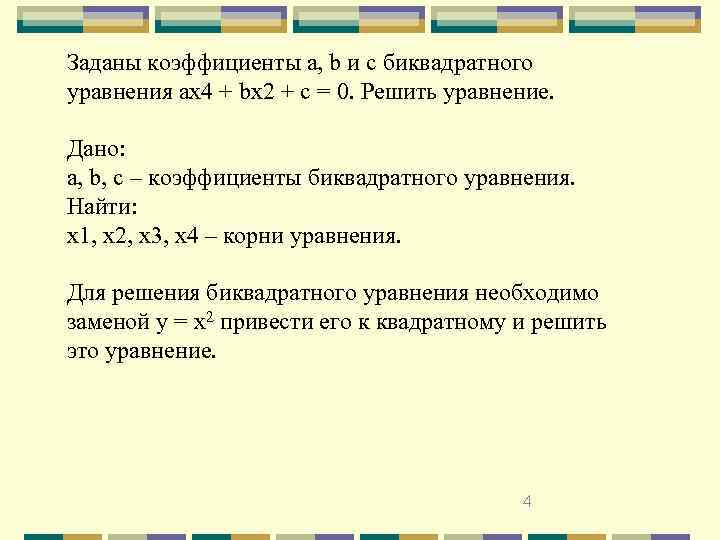 Заданы коэффициенты a, b и c биквадратного уравнения ax4 + bx2 + c = 0. Решить уравнение.

Дано:
a, b, c – коэффициенты биквадратного уравнения.
Найти:
x1, x2, x3, x4 – корни уравнения.

Для решения биквадратного уравнения необходимо заменой $y = x^2$ привести его к квадратному и решить это уравнение.

4